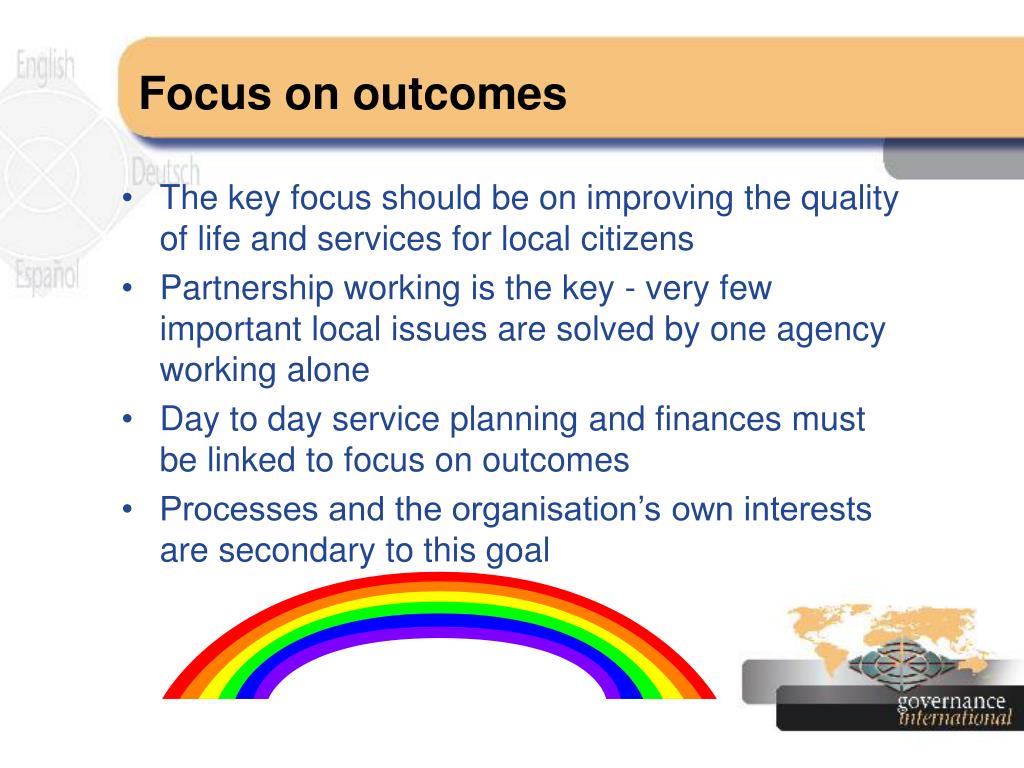 English
Deutsch
Español

Focus on outcomes

• The key focus should be on improving the quality of life and services for local citizens
• Partnership working is the key - very few important local issues are solved by one agency working alone
• Day to day service planning and finances must be linked to focus on outcomes
• Processes and the organisation's own interests are secondary to this goal

governance international